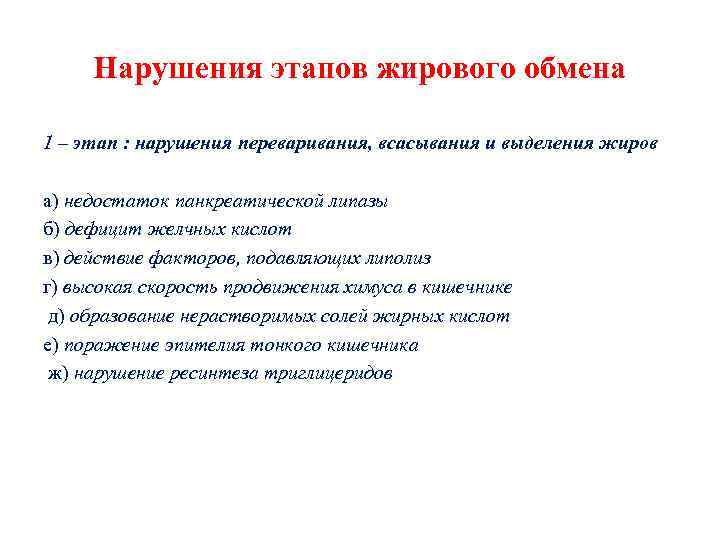 Нарушения этапов жирового обмена

1 – этап : нарушения переваривания, всасывания и выделения жиров

а) недостаток панкреатической липазы
б) дефицит желчных кислот
в) действие факторов, подавляющих липолиз
г) высокая скорость продвижения химуса в кишечнике
д) образование нерастворимых солей жирных кислот
е) поражение эпителия тонкого кишечника
ж) нарушение ресинтеза триглицеридов